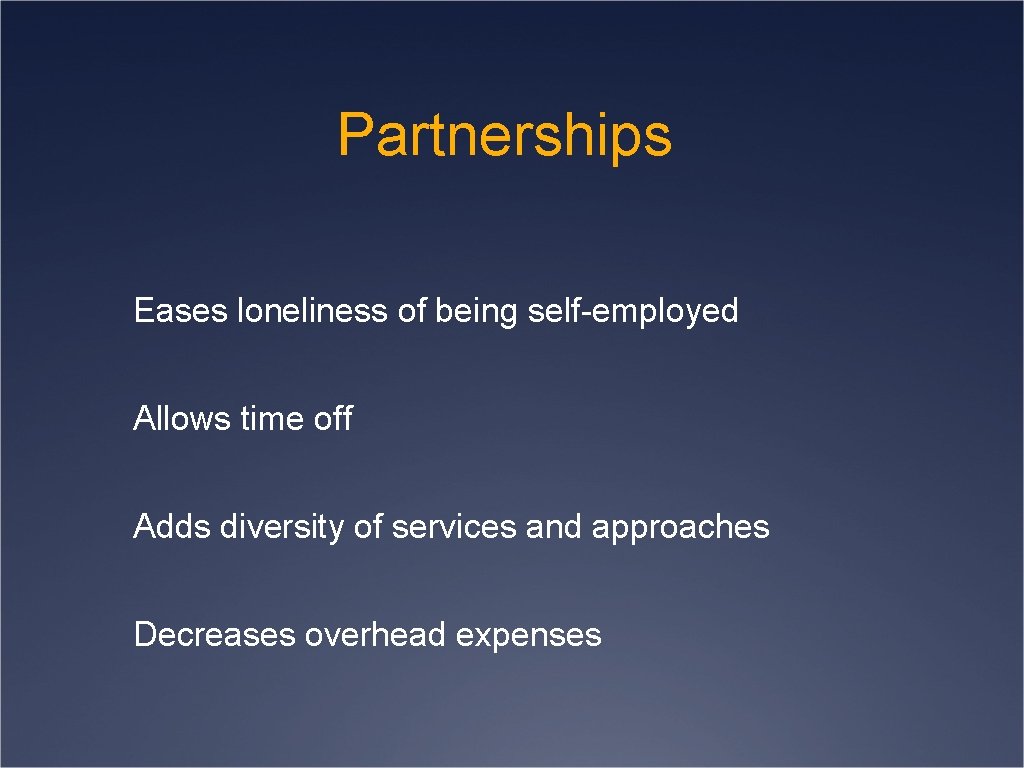 Partnerships

Eases loneliness of being self-employed

Allows time off

Adds diversity of services and approaches

Decreases overhead expenses